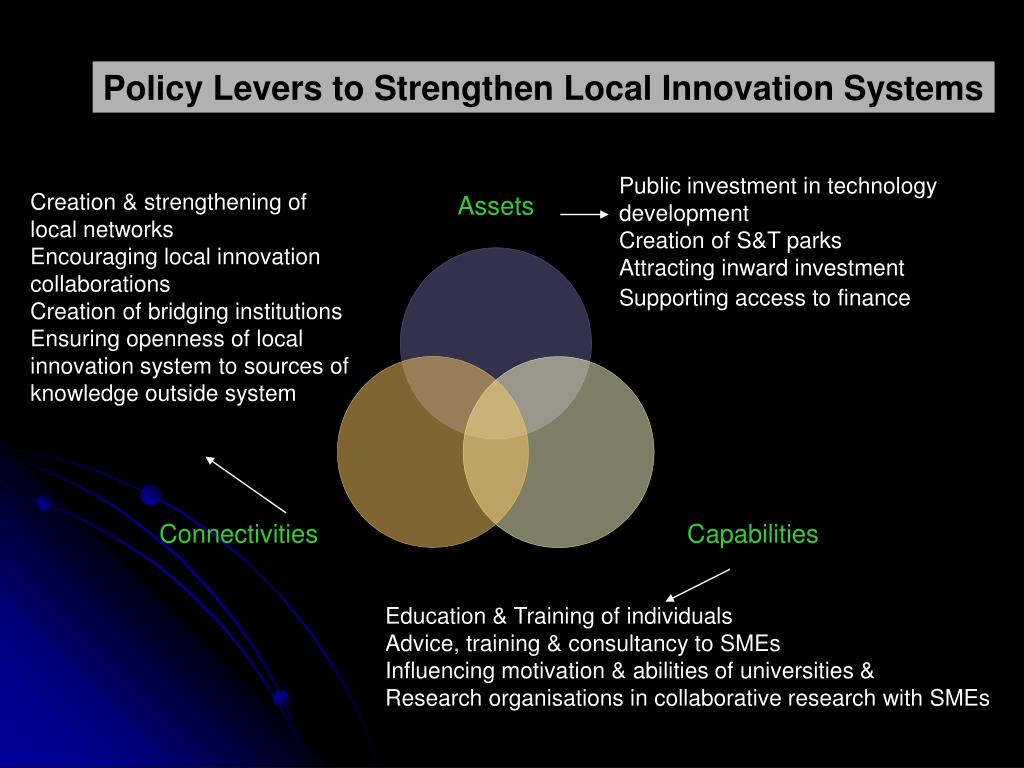 Policy Levers to Strengthen Local Innovation Systems

Creation & strengthening of local networks
Encouraging local innovation collaborations
Creation of bridging institutions
Ensuring openness of local innovation system to sources of knowledge outside system

Assets

Public investment in technology development
Creation of S&T parks
Attracting inward investment
Supporting access to finance

Connectivities

Capabilities

Education & Training of individuals
Advice, training & consultancy to SMEs
Influencing motivation & abilities of universities &
Research organisations in collaborative research with SMEs